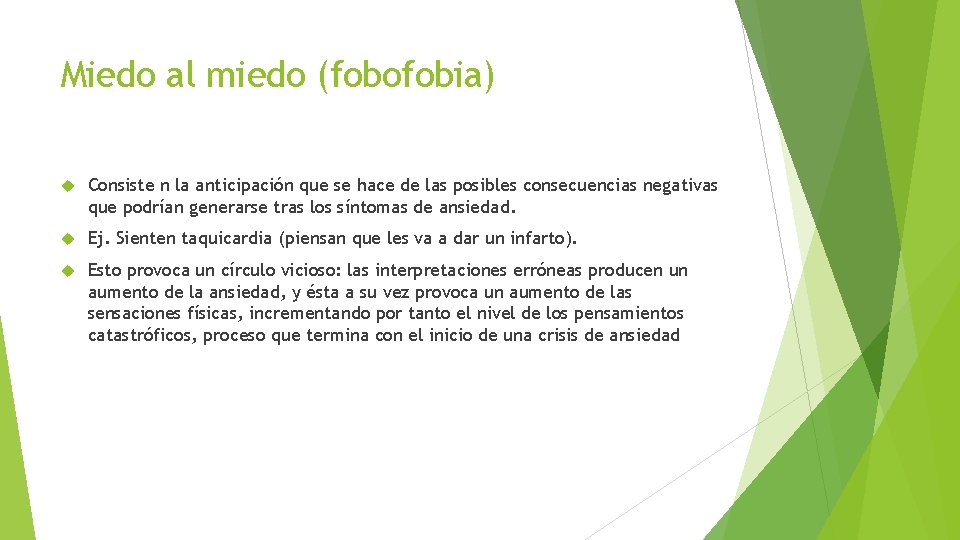 Miedo al miedo (fobofobia)

Consiste n la anticipación que se hace de las posibles consecuencias negativas que podrían generarse tras los síntomas de ansiedad.

Ej. Sienten taquicardia (piensan que les va a dar un infarto).

Esto provoca un círculo vicioso: las interpretaciones erróneas producen un aumento de la ansiedad, y ésta a su vez provoca un aumento de las sensaciones físicas, incrementando por tanto el nivel de los pensamientos catastróficos, proceso que termina con el inicio de una crisis de ansiedad